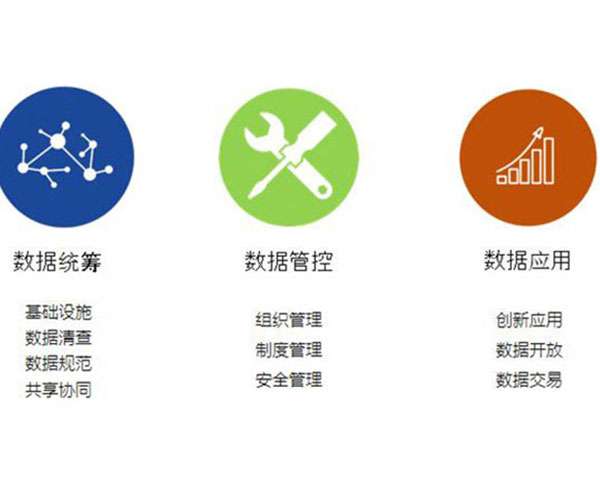 数据统筹

基础设施
数据清查
数据规范
共享协同

数据管控

组织管理
制度管理
安全管理

数据应用

创新应用
数据开放
数据交易